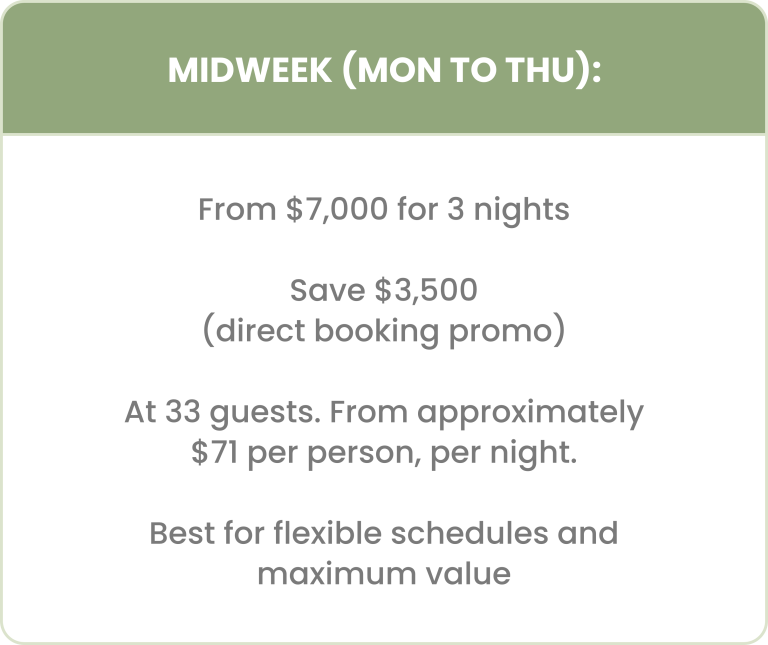 MIDWEEK (MON TO THU):

From \$7,000 for 3 nights

Save \$3,500
(direct booking promo)

At 33 guests. From approximately \$71 per person, per night.

Best for flexible schedules and maximum value